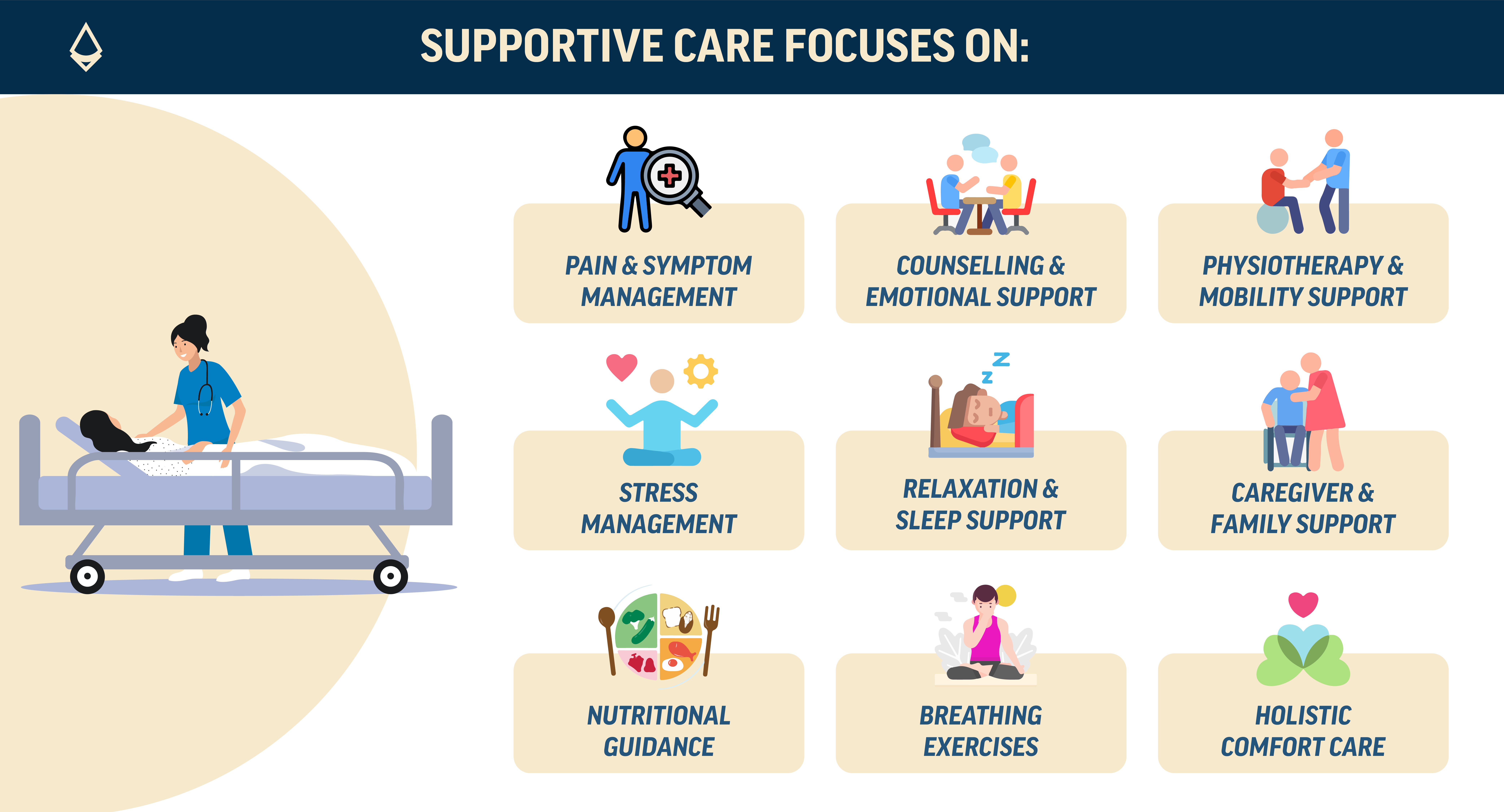 SUPPORTIVE CARE FOCUSES ON:

PAIN & SYMPTOM MANAGEMENT

COUNSELLING & EMOTIONAL SUPPORT

PHYSIOTHERAPY & MOBILITY SUPPORT

STRESS MANAGEMENT

RELAXATION & SLEEP SUPPORT

CAREGIVER & FAMILY SUPPORT

NUTRITIONAL GUIDANCE

BREATHING EXERCISES

HOLISTIC COMFORT CARE